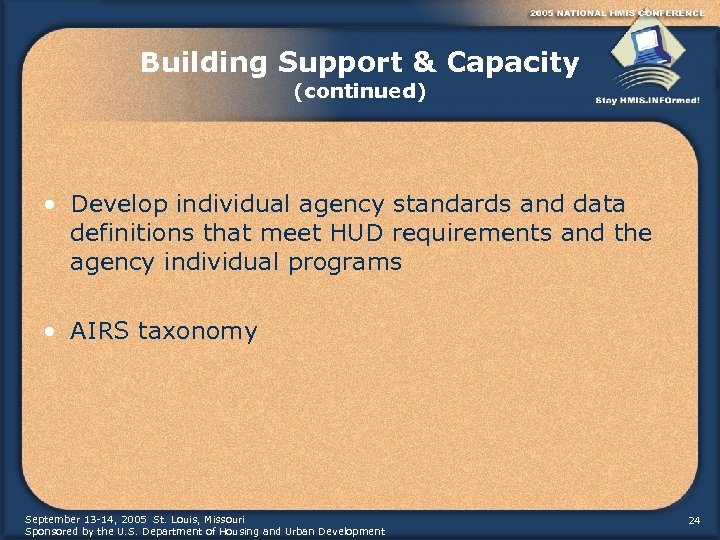 2005 NATIONAL HMIS CONFERENCE

Stay HMIS.INFOrmed!

Building Support & Capacity
(continued)

• Develop individual agency standards and data definitions that meet HUD requirements and the agency individual programs

• AIRS taxonomy

September 13-14, 2005 St. Louis, Missouri
Sponsored by the U.S. Department of Housing and Urban Development

24